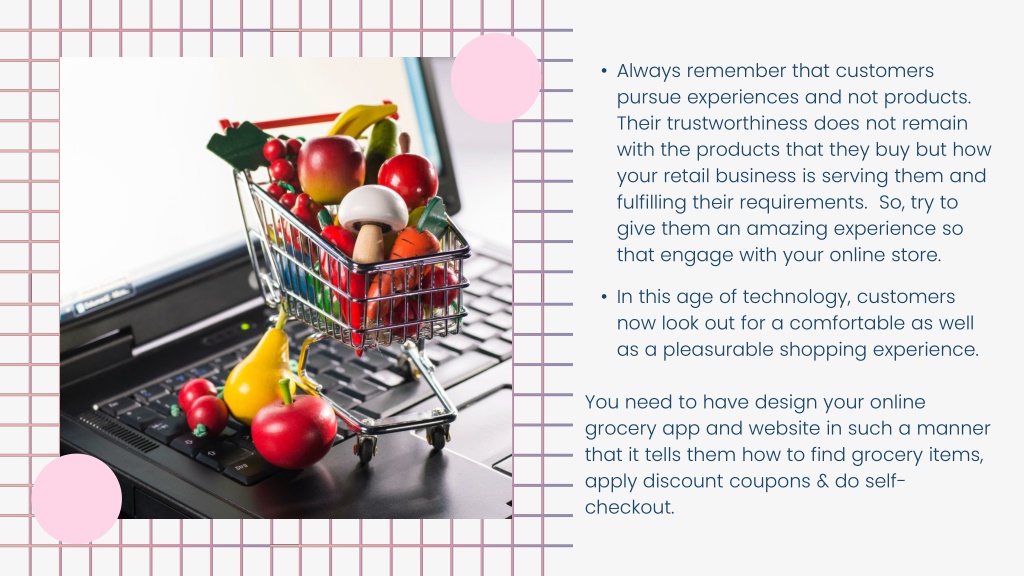 • Always remember that customers pursue experiences and not products. Their trustworthiness does not remain with the products that they buy but how your retail business is serving them and fulfilling their requirements.  So, try to give them an amazing experience so that engage with your online store.

• In this age of technology, customers now look out for a comfortable as well as a pleasurable shopping experience.

You need to have design your online grocery app and website in such a manner that it tells them how to find grocery items, apply discount coupons & do self-checkout.